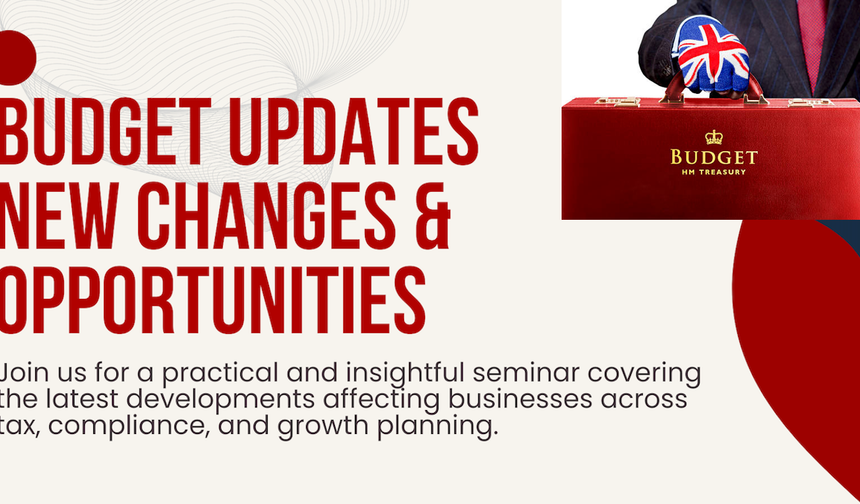 BUDGET UPDATES NEW CHANGES & OPPORTUNITIES

Join us for a practical and insightful seminar covering the latest developments affecting businesses across tax, compliance, and growth planning.

BUDGET
HM TREASURY